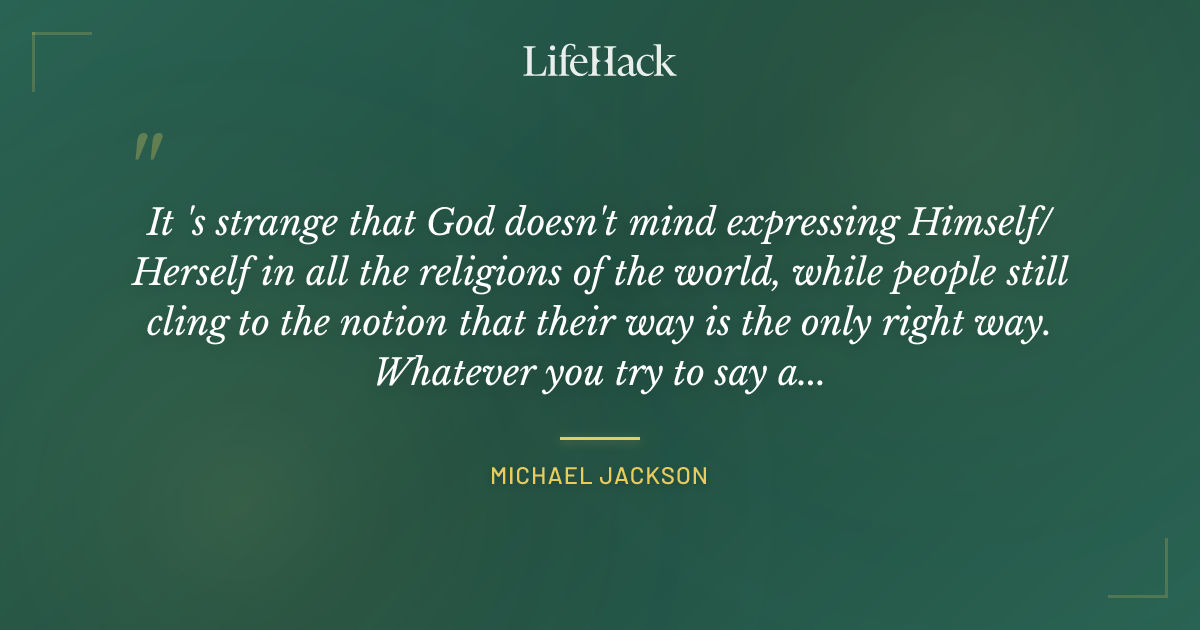 LifeHack

"

It 's strange that God doesn't mind expressing Himself/ Herself in all the religions of the world, while people still cling to the notion that their way is the only right way. Whatever you try to say a...

MICHAEL JACKSON